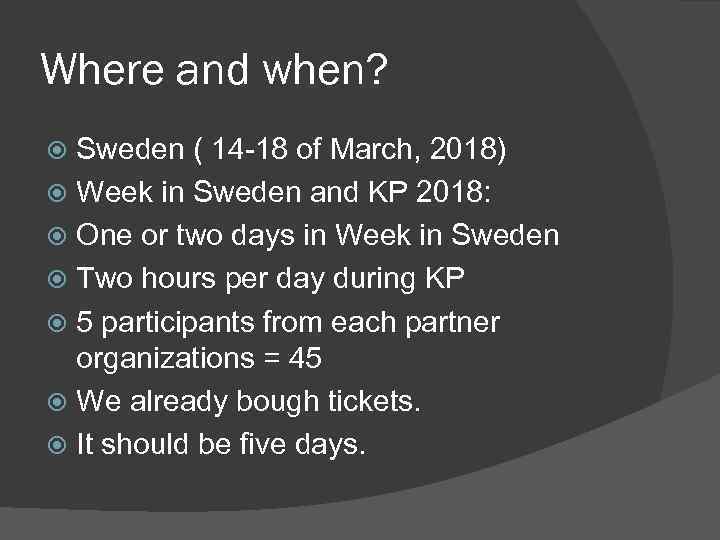 Where and when?

Sweden ( 14-18 of March, 2018)
Week in Sweden and KP 2018:
One or two days in Week in Sweden
Two hours per day during KP
5 participants from each partner organizations = 45
We already bough tickets.
It should be five days.